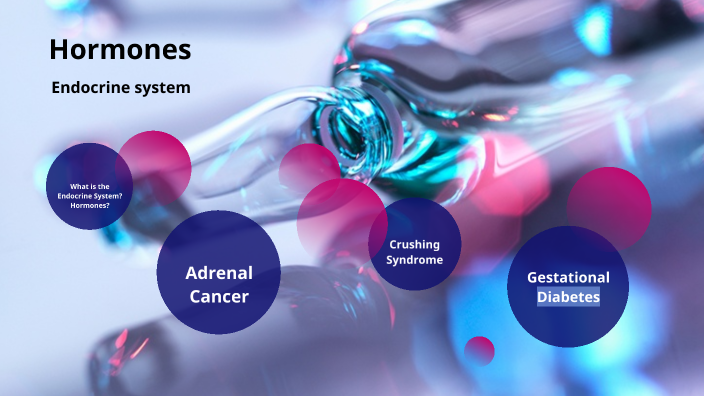 Hormones

Endocrine system

What is the Endocrine System? Hormones?

Adrenal Cancer

Crushing Syndrome

Gestational Diabetes